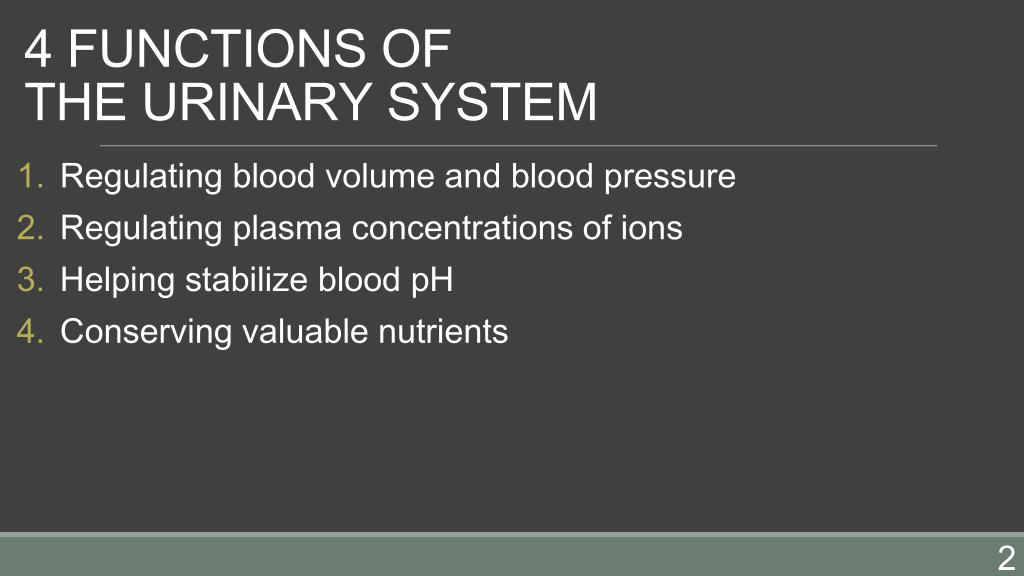 4 FUNCTIONS OF
THE URINARY SYSTEM

1. Regulating blood volume and blood pressure
2. Regulating plasma concentrations of ions
3. Helping stabilize blood pH
4. Conserving valuable nutrients

2